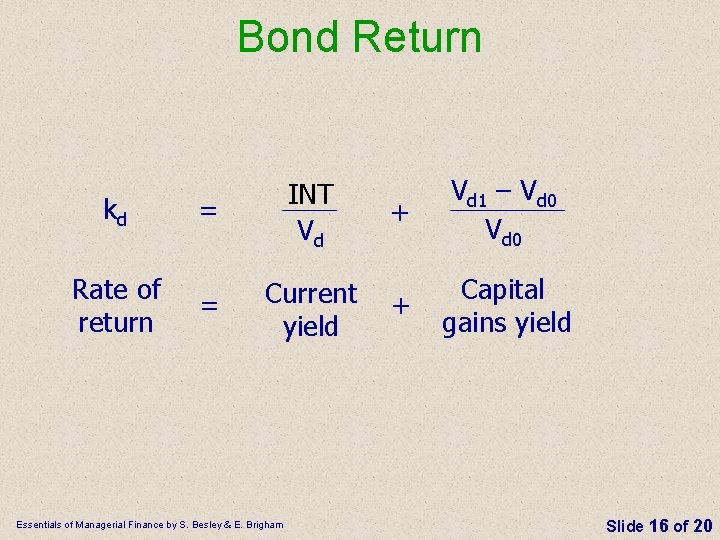 Bond Return

$k_d = \frac{INT}{V_d} + \frac{V_{d1} - V_{d0}}{V_{d0}}$

Rate of return = Current yield + Capital gains yield

Essentials of Managerial Finance by S. Besley & E. Brigham

Slide 16 of 20